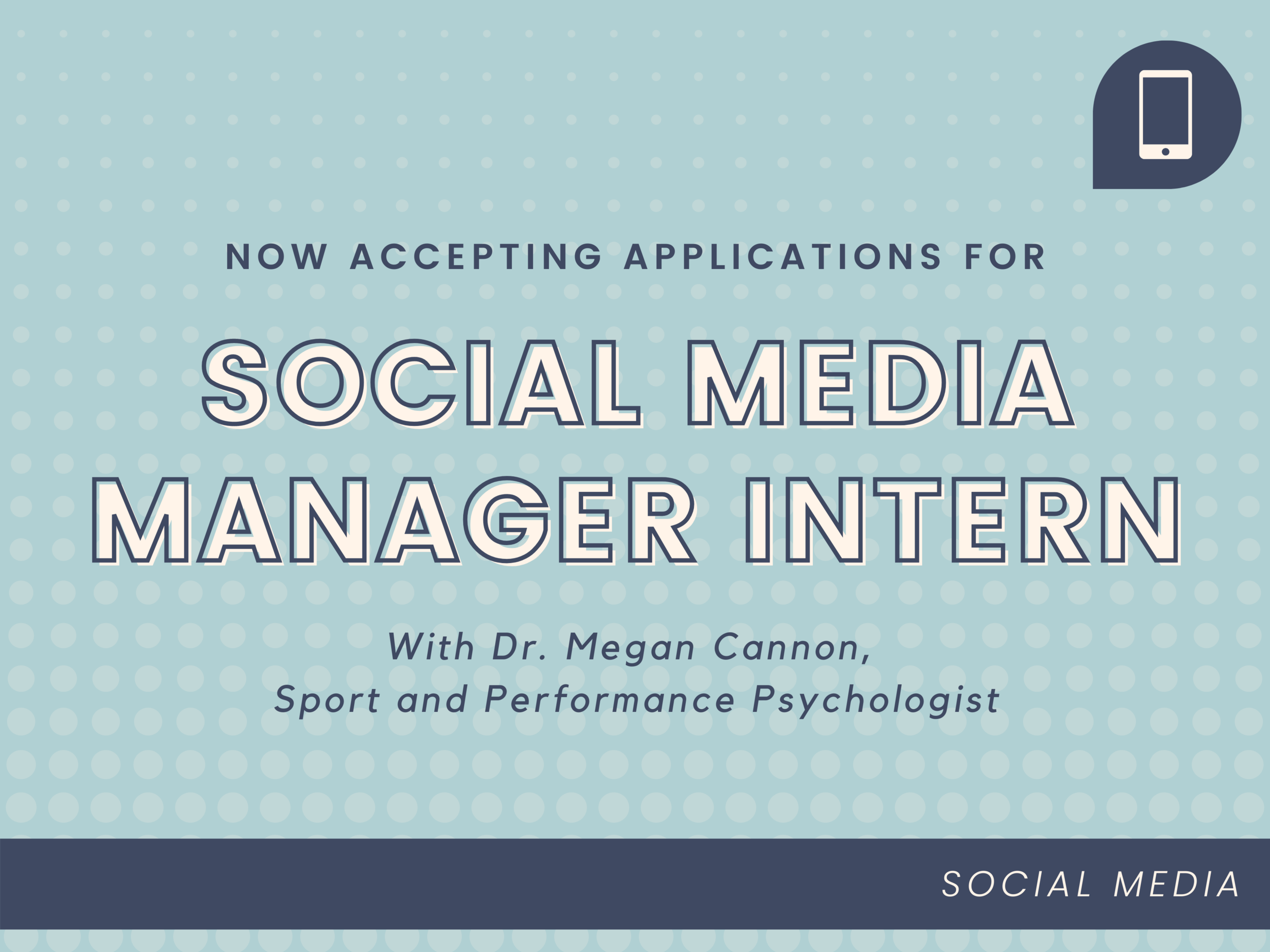 NOW ACCEPTING APPLICATIONS FOR

SOCIAL MEDIA MANAGER INTERN

With Dr. Megan Cannon, Sport and Performance Psychologist

SOCIAL MEDIA